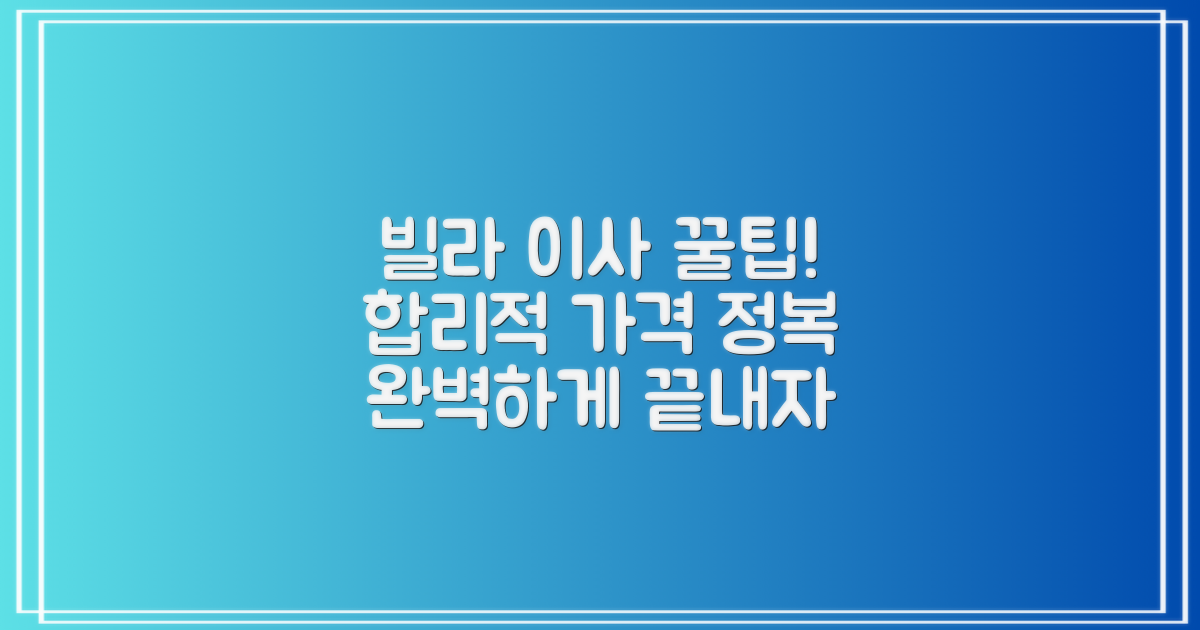 빌라 이사 꿀팁!
합리적 가격 정복
완벽하게 끝내자